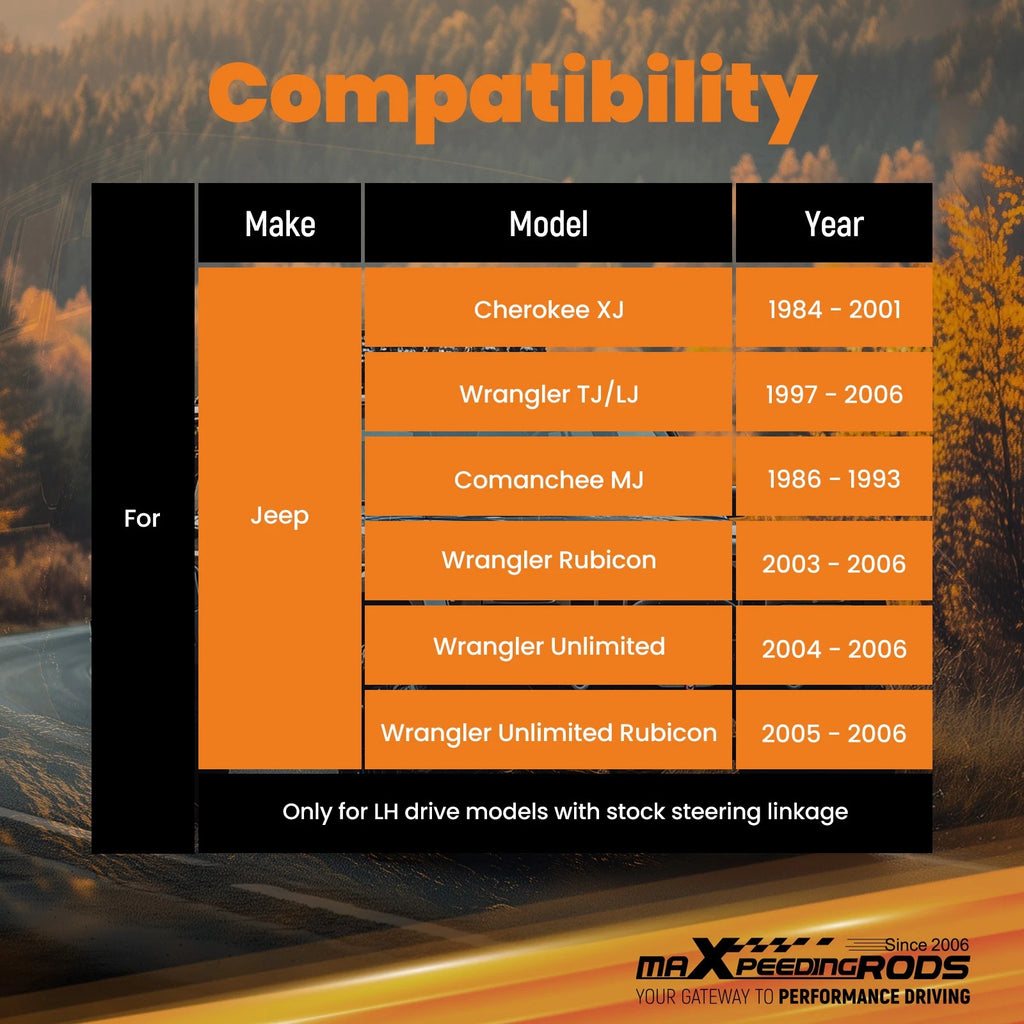 Compatibility

| | Make | Model | Year |
|---|---|---|---|
| For | Jeep | Cherokee XJ | 1984 - 2001 |
| | | Wrangler TJ/LJ | 1997 - 2006 |
| | | Comanchee MJ | 1986 - 1993 |
| | | Wrangler Rubicon | 2003 - 2006 |
| | | Wrangler Unlimited | 2004 - 2006 |
| | | Wrangler Unlimited Rubicon | 2005 - 2006 |
| | Only for LH drive models with stock steering linkage | | |

Since 2006
maXpeedingRODS
YOUR GATEWAY TO PERFORMANCE DRIVING